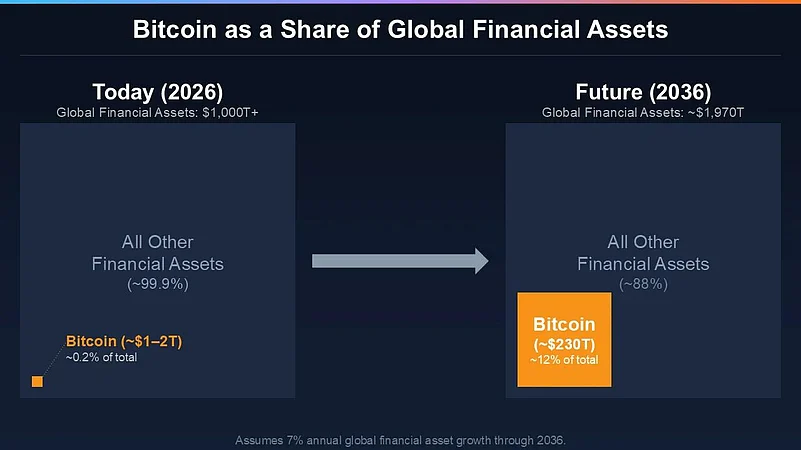 Bitcoin as a Share of Global Financial Assets

Today (2026)
Global Financial Assets: $1,000T+

All Other Financial Assets (~99.9%)

Bitcoin (~$1–2T)
~0.2% of total

Future (2036)
Global Financial Assets: ~$1,970T

All Other Financial Assets (~88%)

Bitcoin (~$230T)
~12% of total

Assumes 7% annual global financial asset growth through 2036.